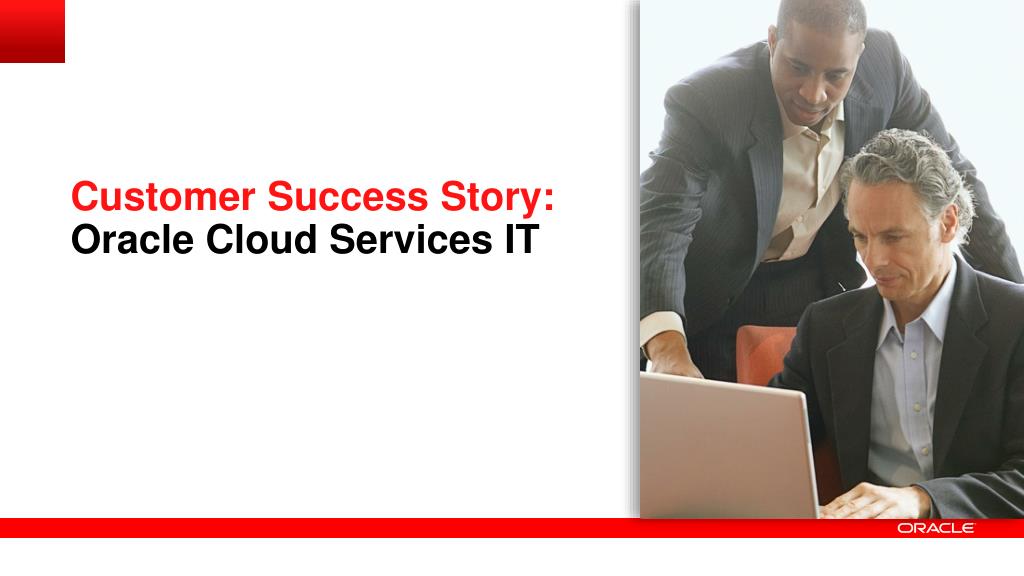 Customer Success Story:
Oracle Cloud Services IT

ORACLE